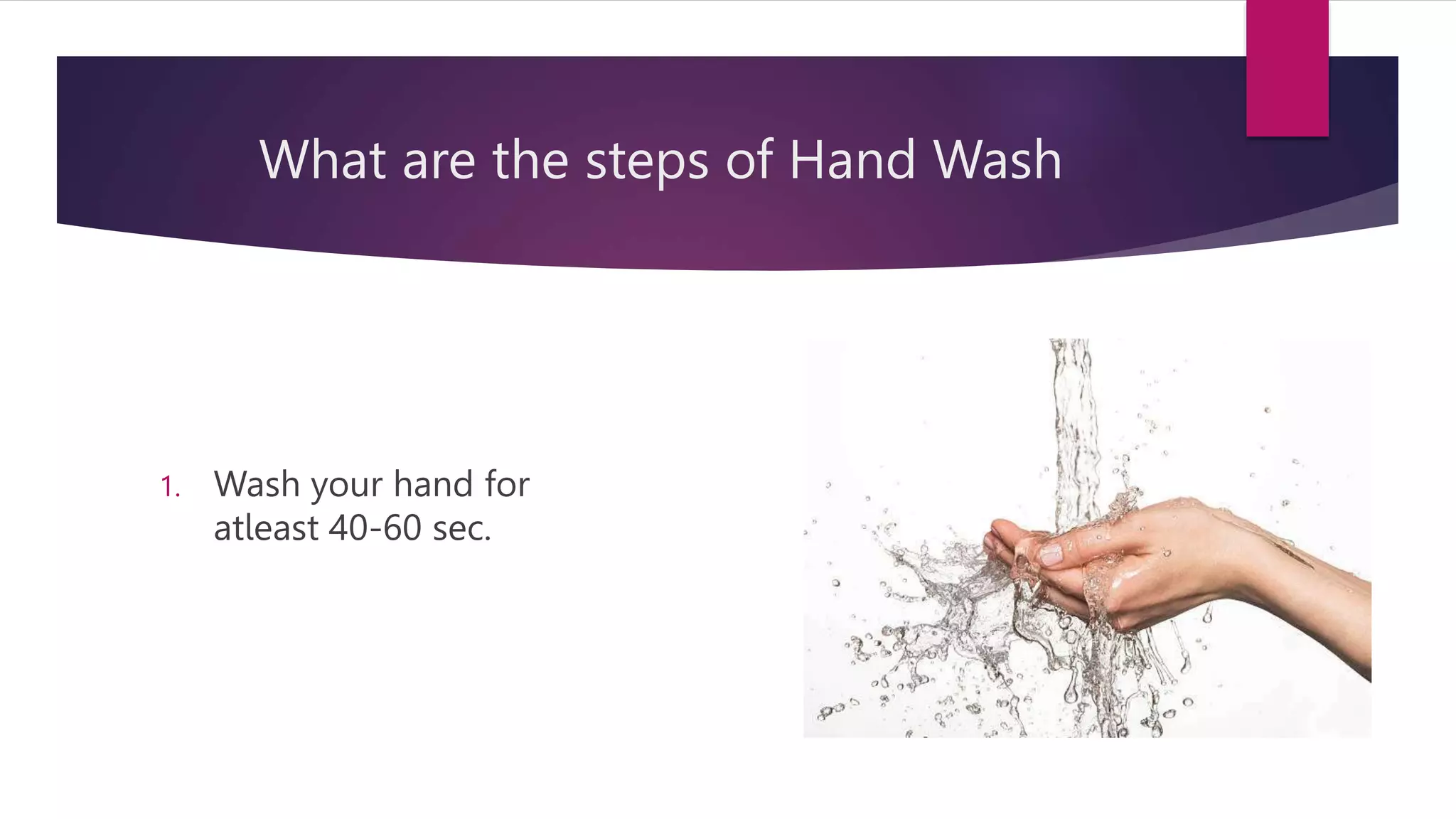 What are the steps of Hand Wash

1. Wash your hand for atleast 40-60 sec.